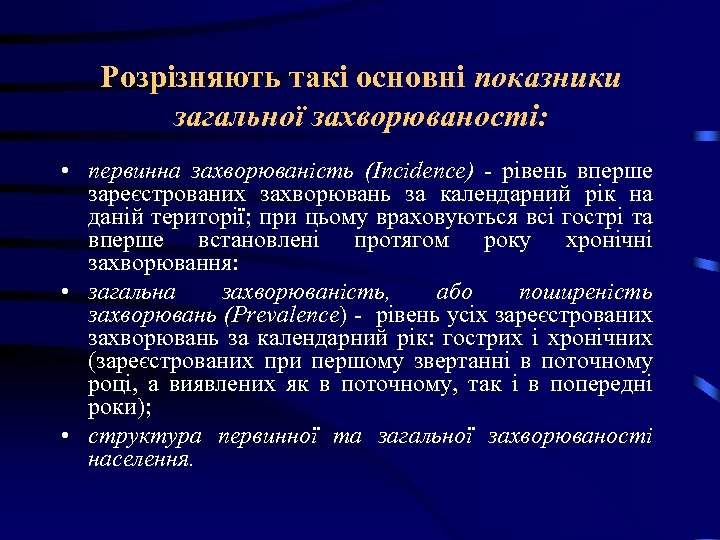 Розрізняють такі основні показники загальної захворюваності:

• первинна захворюваність (Incidence) - рівень вперше зареєстрованих захворювань за календарний рік на даній території; при цьому враховуються всі гострі та вперше встановлені протягом року хронічні захворювання:

• загальна захворюваність, або поширеність захворювань (Prevalence) - рівень усіх зареєстрованих захворювань за календарний рік: гострих і хронічних (зареєстрованих при першому звертанні в поточному році, а виявлених як в поточному, так і в попередні роки);

• структура первинної та загальної захворюваності населення.